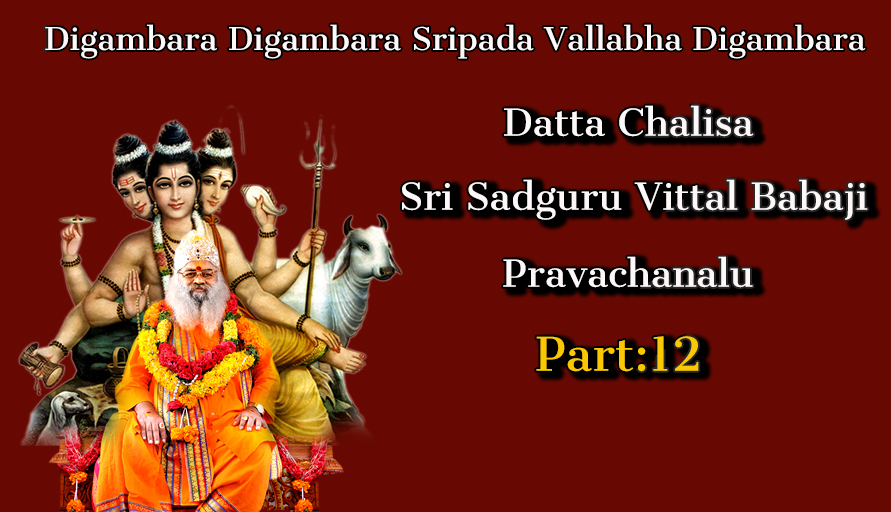 Digambara Digambara Sripada Vallabha Digambara

Datta Chalisa

Sri Sadguru Vittal Babaji

Pravachanalu

Part:12